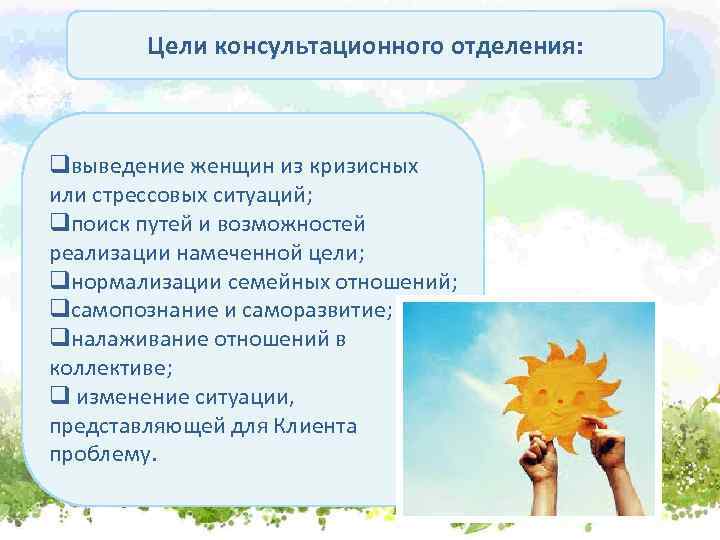 Цели консультационного отделения:

❑выведение женщин из кризисных или стрессовых ситуаций;
❑поиск путей и возможностей реализации намеченной цели;
❑нормализации семейных отношений;
❑самопознание и саморазвитие;
❑налаживание отношений в коллективе;
❑ изменение ситуации, представляющей для Клиента проблему.